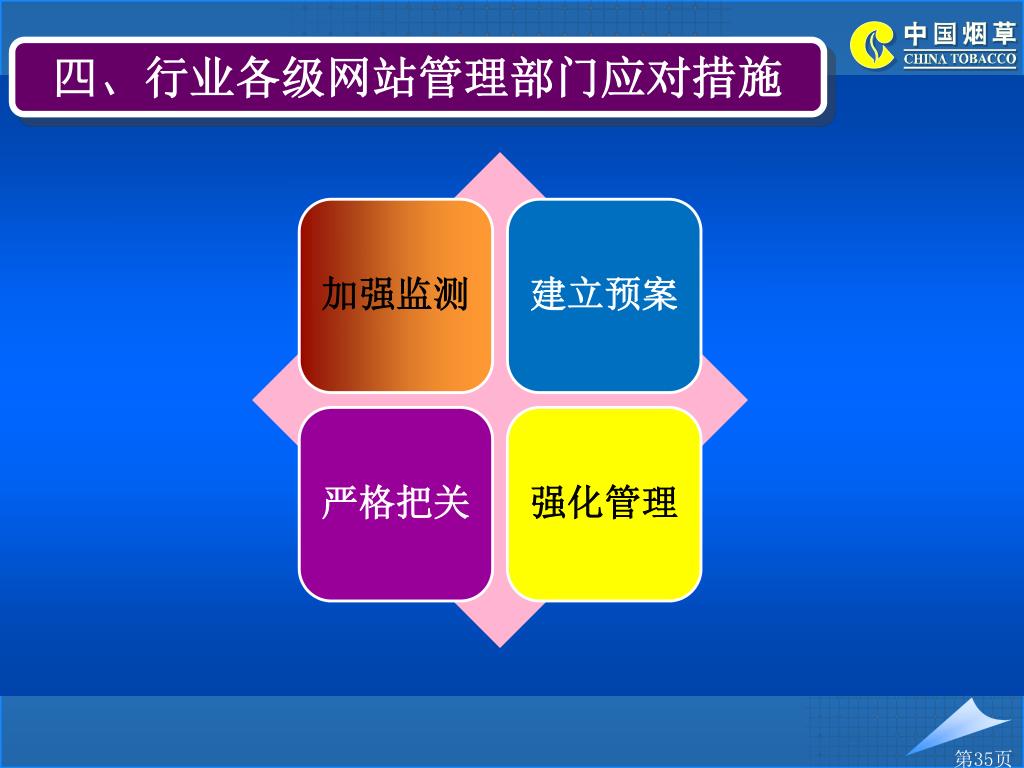 四、行业各级网站管理部门应对措施

中国烟草
CHINA TOBACCO

加强监测

建立预案

严格把关

强化管理

第35页